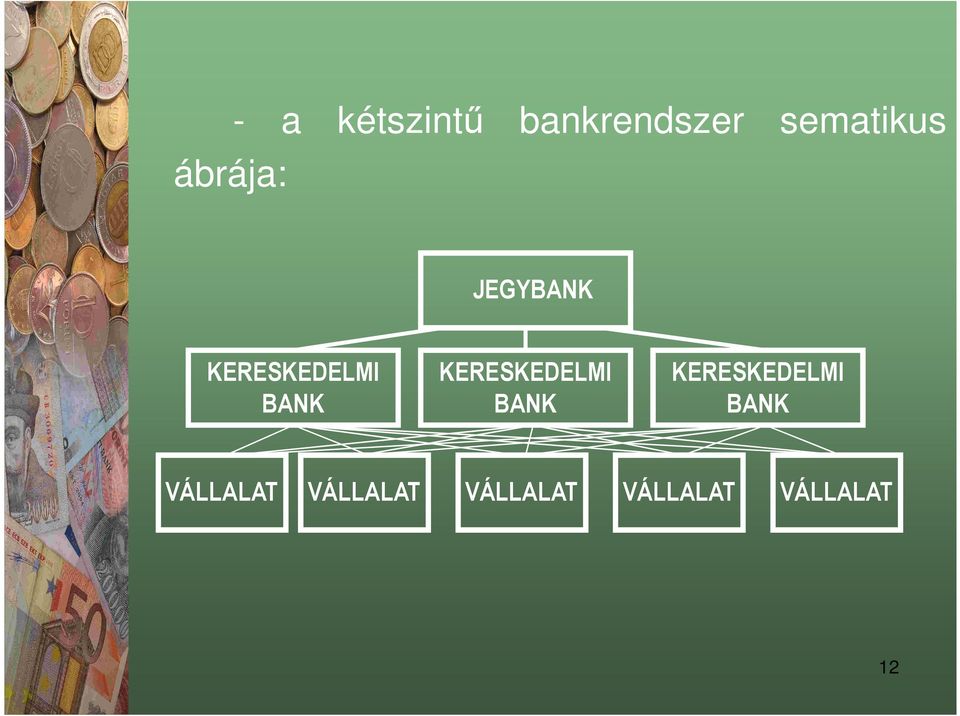 - a kétszintű bankrendszer sematikus ábrája:

JEGYBANK

KERESKEDELMI BANK

KERESKEDELMI BANK

KERESKEDELMI BANK

VÁLLALAT

VÁLLALAT

VÁLLALAT

VÁLLALAT

VÁLLALAT

12